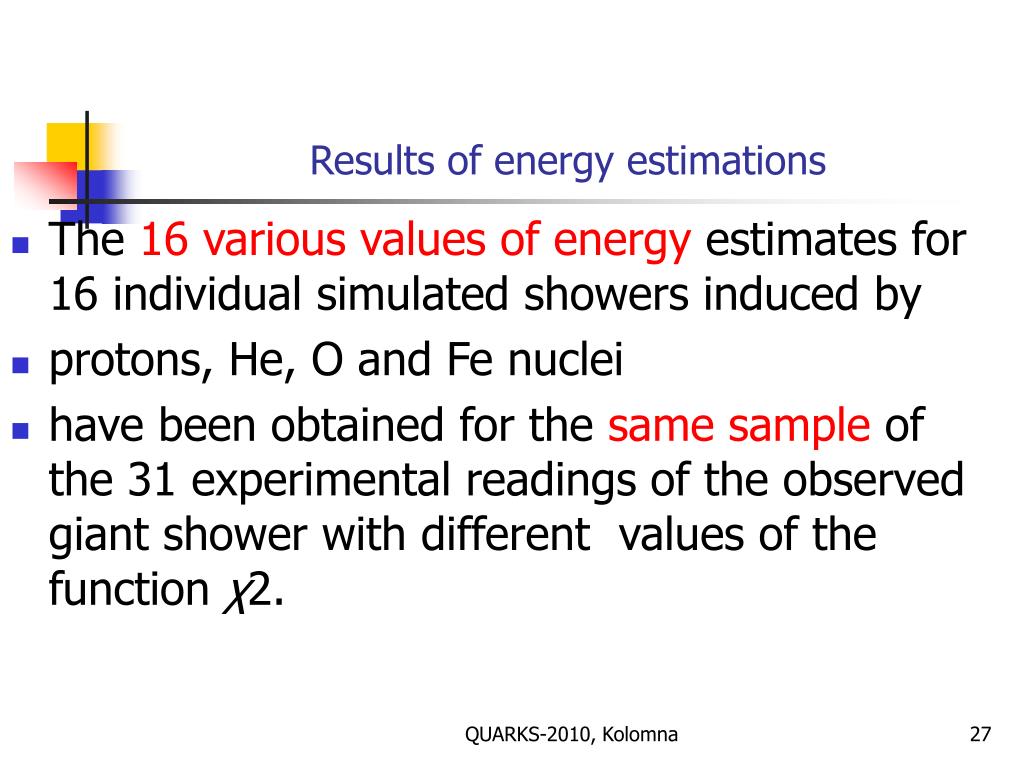 Results of energy estimations

- The 16 various values of energy estimates for 16 individual simulated showers induced by
- protons, He, O and Fe nuclei
- have been obtained for the same sample of the 31 experimental readings of the observed giant shower with different values of the function $\chi$2.

QUARKS-2010, Kolomna

27